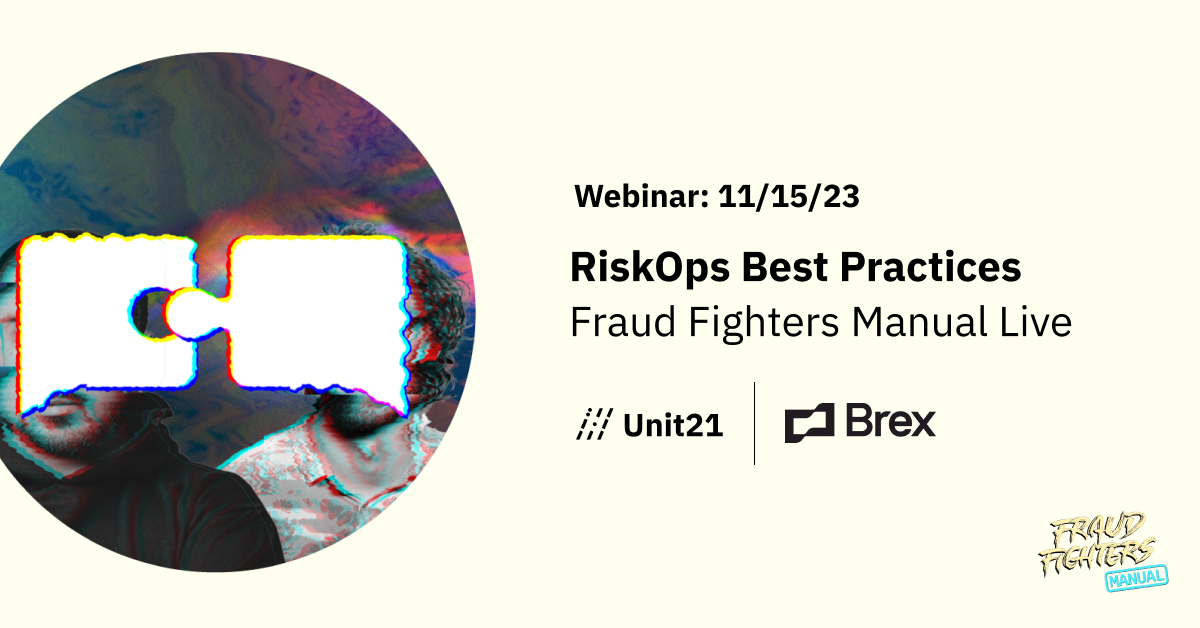 Webinar: 11/15/23

RiskOps Best Practices
Fraud Fighters Manual Live

Unit21

Brex

FRAUD FIGHTERS MANUAL